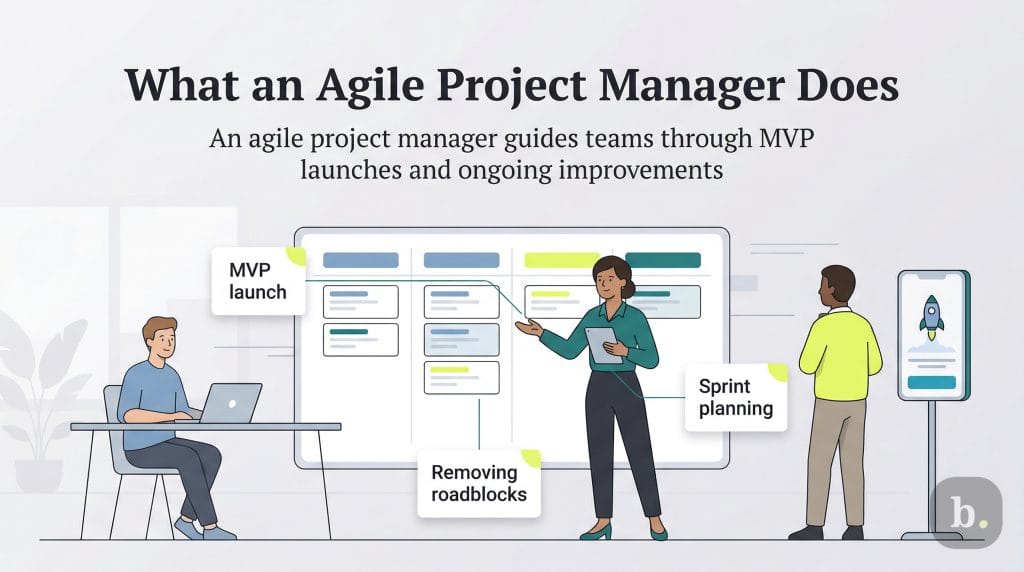 What an Agile Project Manager Does

An agile project manager guides teams through MVP launches and ongoing improvements

MVP launch

Sprint planning

Removing roadblocks

b.